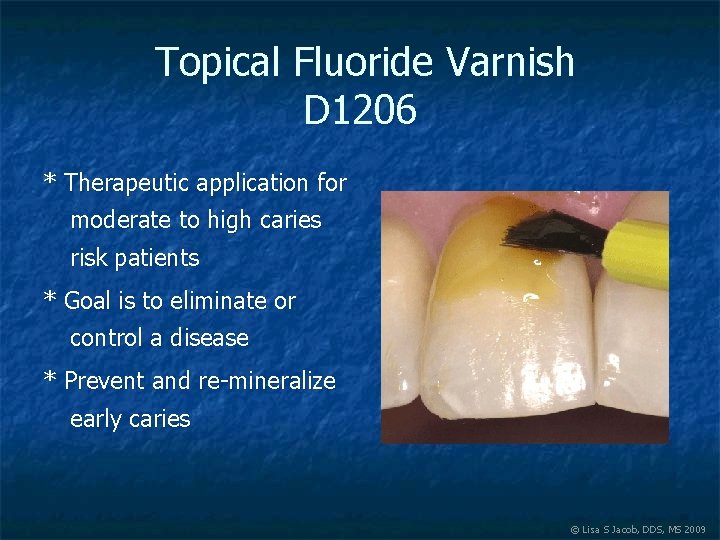 Topical Fluoride Varnish
D1206

* Therapeutic application for moderate to high caries risk patients

* Goal is to eliminate or control a disease

* Prevent and re-mineralize early caries

© Lisa S Jacob, DDS, MS 2009